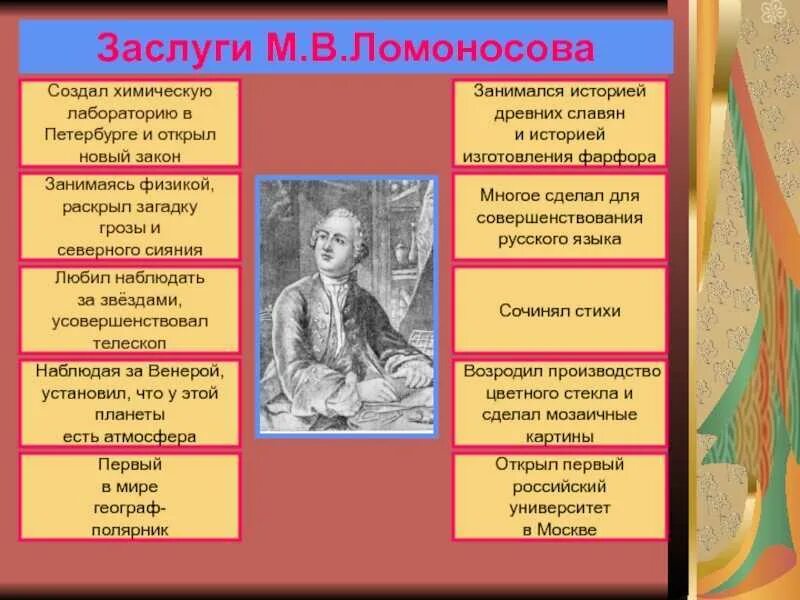 Заслуги М.В.Ломоносова

Создал химическую лабораторию в Петербурге и открыл новый закон

Занимаясь физикой, раскрыл загадку грозы и северного сияния

Любил наблюдать за звёздами, усовершенствовал телескоп

Наблюдая за Венерой, установил, что у этой планеты есть атмосфера

Первый в мире географ-полярник

Занимался историей древних славян и историей изготовления фарфора

Многое сделал для совершенствования русского языка

Сочинял стихи

Возродил производство цветного стекла и сделал мозаичные картины

Открыл первый российский университет в Москве